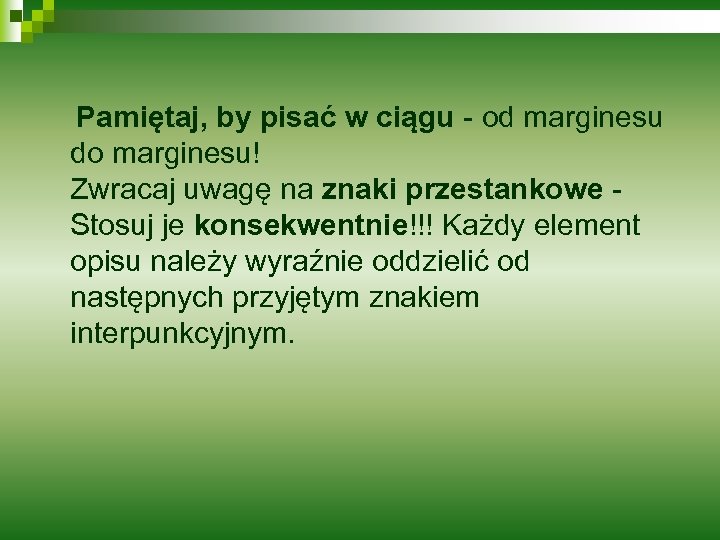 Pamiętaj, by pisać w ciągu - od marginesu do marginesu!
Zwracaj uwagę na znaki przestankowe - Stosuj je konsekwentnie!!! Każdy element opisu należy wyraźnie oddzielić od następnych przyjętym znakiem interpunkcyjnym.